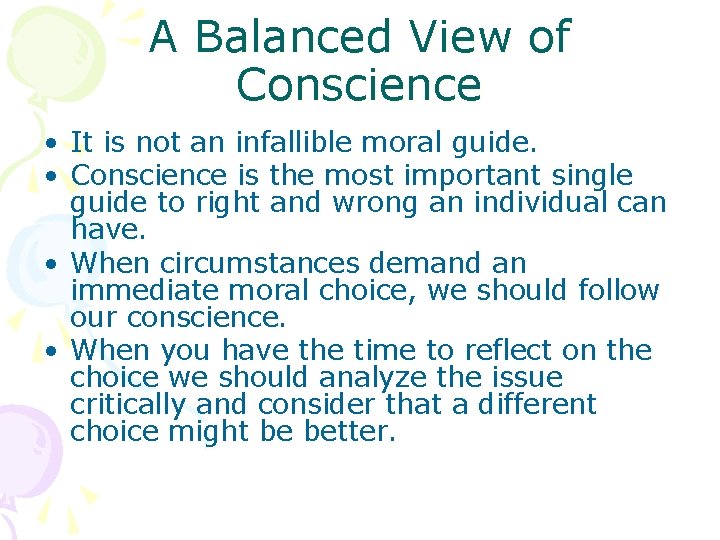 A Balanced View of Conscience

• It is not an infallible moral guide.
• Conscience is the most important single guide to right and wrong an individual can have.
• When circumstances demand an immediate moral choice, we should follow our conscience.
• When you have the time to reflect on the choice we should analyze the issue critically and consider that a different choice might be better.